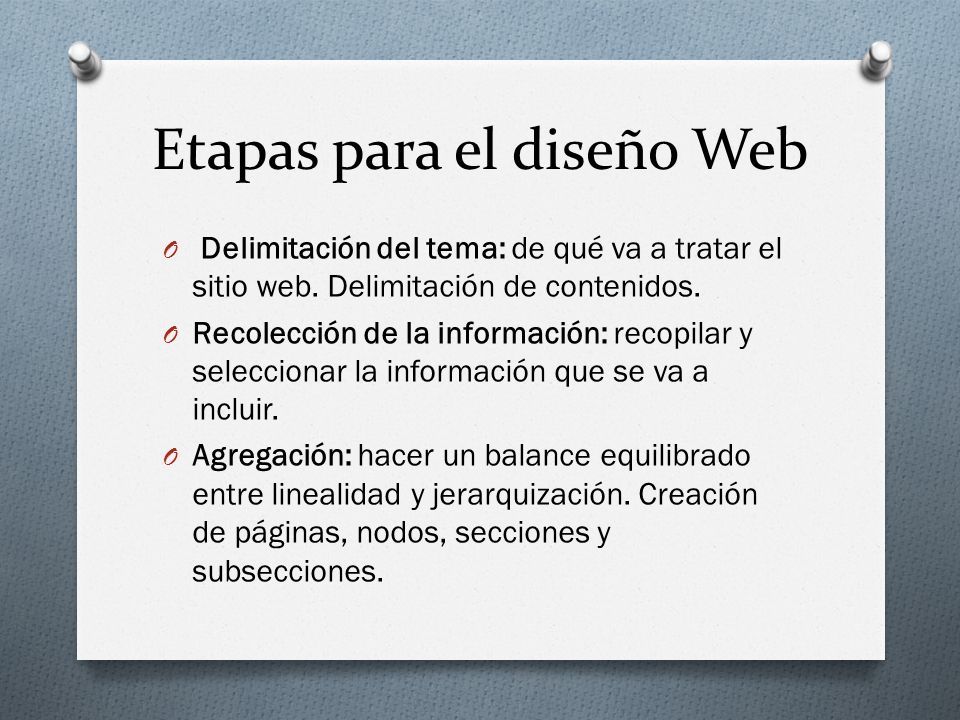 Etapas para el diseño Web

O Delimitación del tema: de qué va a tratar el sitio web. Delimitación de contenidos.

O Recolección de la información: recopilar y seleccionar la información que se va a incluir.

O Agregación: hacer un balance equilibrado entre linealidad y jerarquización. Creación de páginas, nodos, secciones y subsecciones.